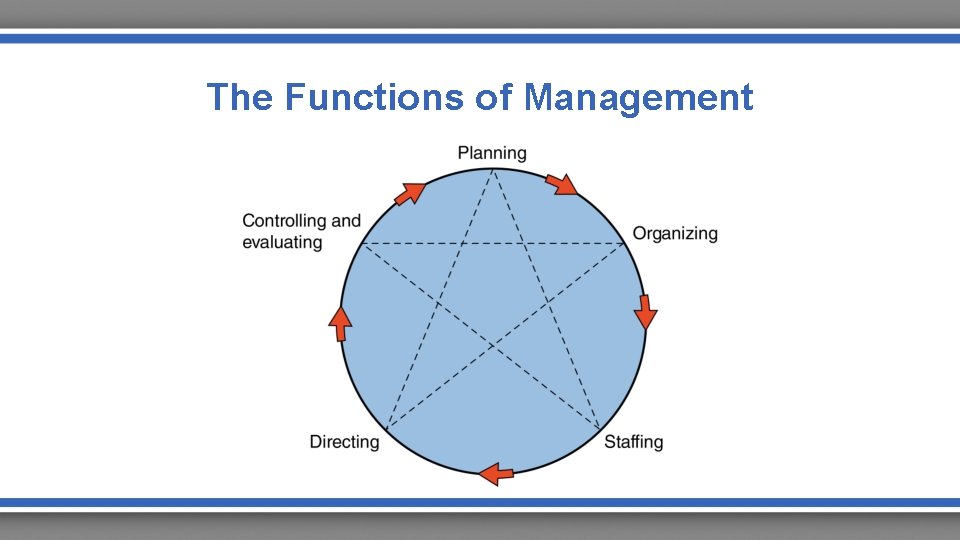 The Functions of Management

Planning

Organizing

Staffing

Directing

Controlling and evaluating